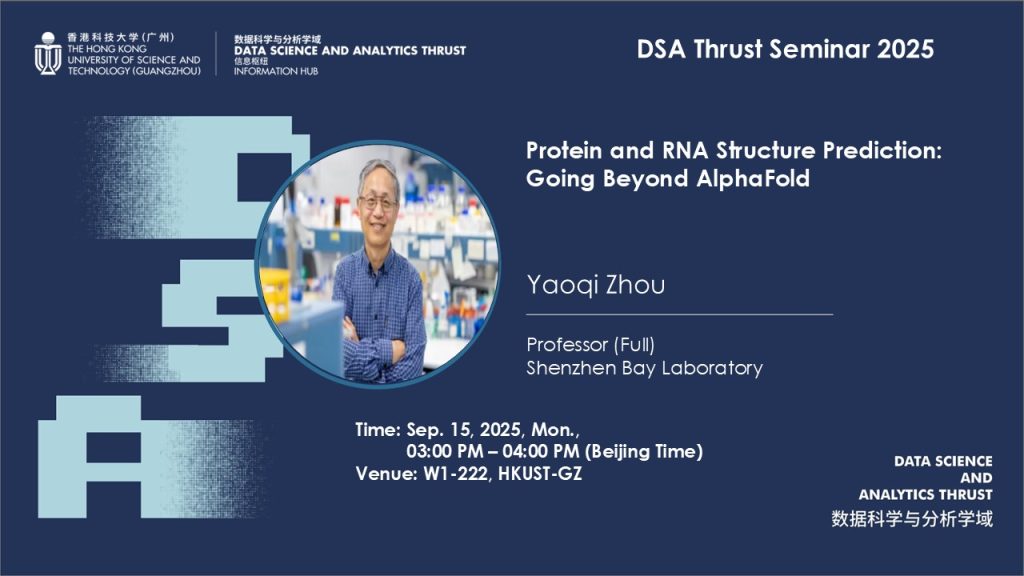 香港科技大学(广州)
THE HONG KONG UNIVERSITY OF SCIENCE AND TECHNOLOGY (GUANGZHOU)

数据科学与分析学域
DATA SCIENCE AND ANALYTICS THRUST
信息枢纽
INFORMATION HUB

DSA Thrust Seminar 2025

DSA

Protein and RNA Structure Prediction: Going Beyond AlphaFold

Yaoqi Zhou

Professor (Full)
Shenzhen Bay Laboratory

Time: Sep. 15, 2025, Mon.,
03:00 PM – 04:00 PM (Beijing Time)
Venue: W1-222, HKUST-GZ

DATA SCIENCE AND ANALYTICS THRUST
数据科学与分析学域